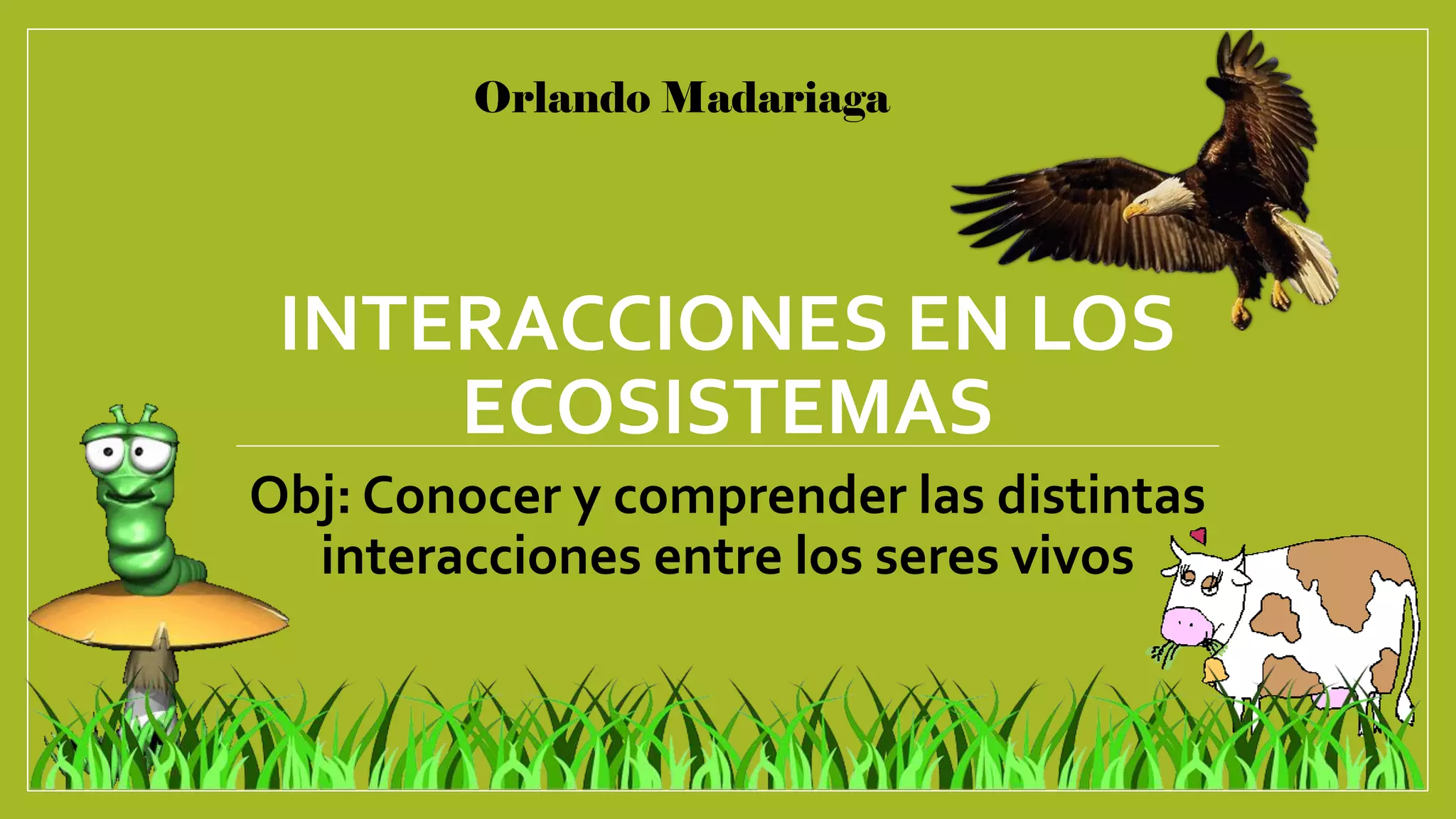 Orlando Madariaga

INTERACCIONES EN LOS ECOSISTEMAS

Obj: Conocer y comprender las distintas interacciones entre los seres vivos